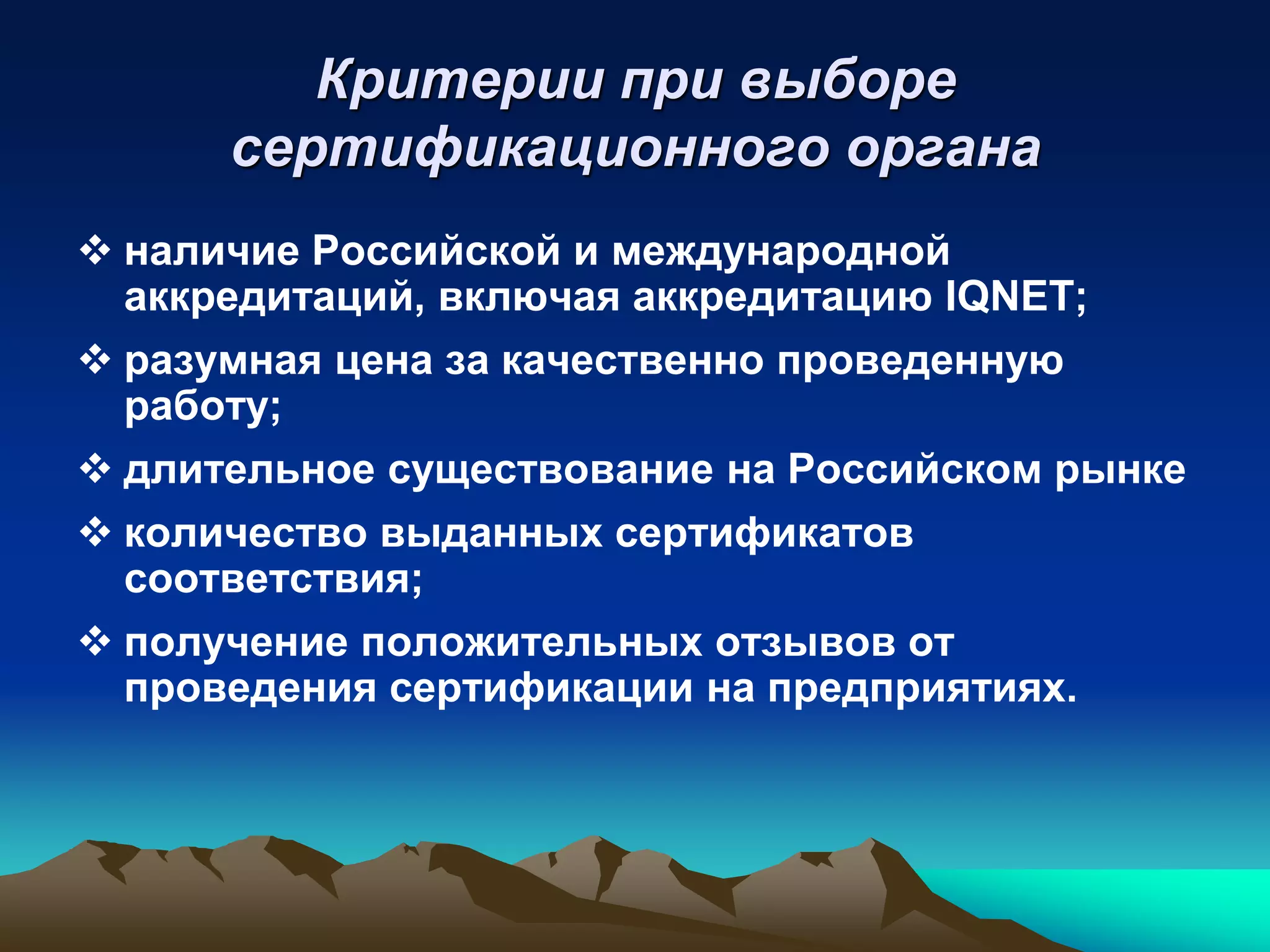 Критерии при выборе сертификационного органа

❖ наличие Российской и международной аккредитаций, включая аккредитацию IQNET;

❖ разумная цена за качественно проведенную работу;

❖ длительное существование на Российском рынке

❖ количество выданных сертификатов соответствия;

❖ получение положительных отзывов от проведения сертификации на предприятиях.